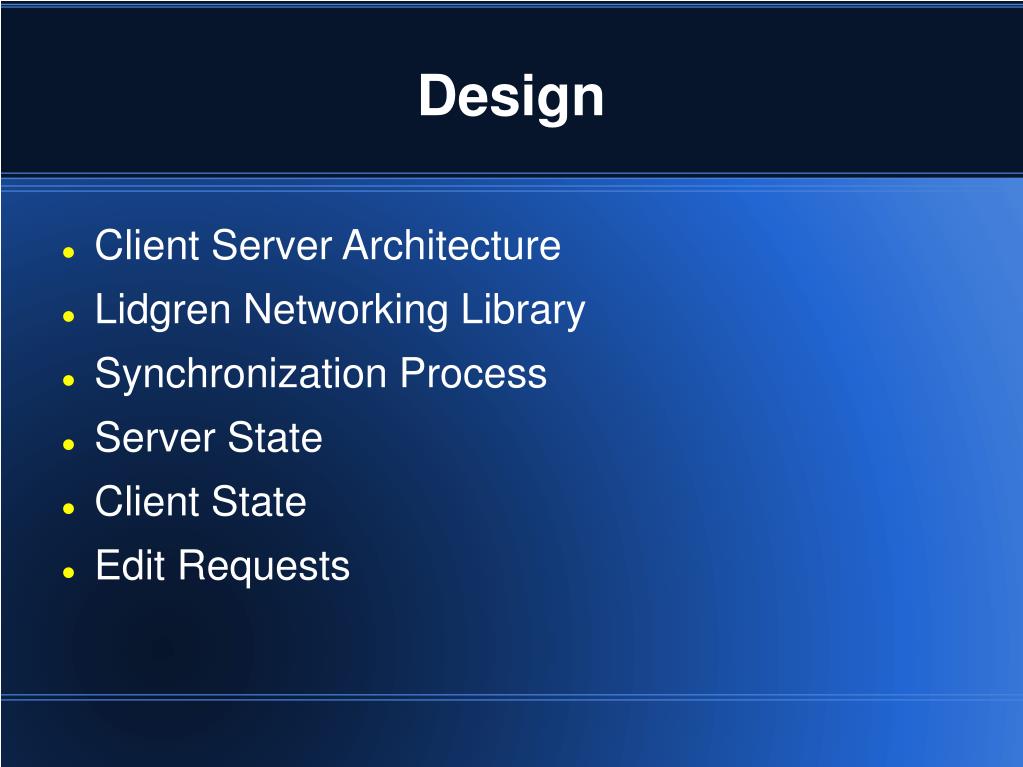 Design

- Client Server Architecture
- Lidgren Networking Library
- Synchronization Process
- Server State
- Client State
- Edit Requests